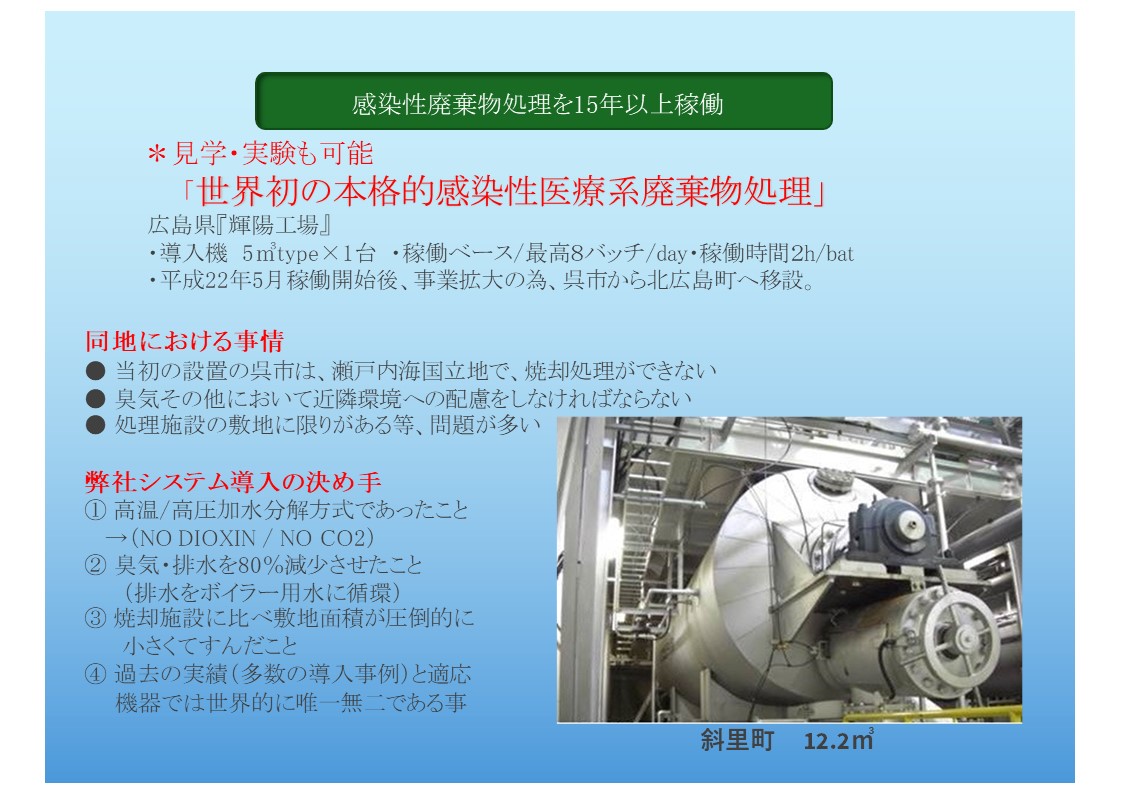 感染性廃棄物処理を15年以上稼働

＊見学・実験も可能

「世界初の本格的感染性医療系廃棄物処理」

広島県『輝陽工場』

・導入機　5㎥type×1台　・稼働ベース/最高8バッチ/day・稼働時間2h/bat

・平成22年5月稼働開始後、事業拡大の為、呉市から北広島町へ移設。

同地における事情

● 当初の設置の呉市は、瀬戸内海国立地で、焼却処理ができない

● 臭気その他において近隣環境への配慮をしなければならない

● 処理施設の敷地に限りがある等、問題が多い

弊社システム導入の決め手

① 高温/高圧加水分解方式であったこと →(NO DIOXIN / NO CO2)

② 臭気・排水を80%減少させたこと (排水をボイラー用水に循環)

③ 焼却施設に比べ敷地面積が圧倒的に小さくてすんだこと

④ 過去の実績(多数の導入事例)と適応機器では世界的に唯一無二である事

斜里町　12.2㎥